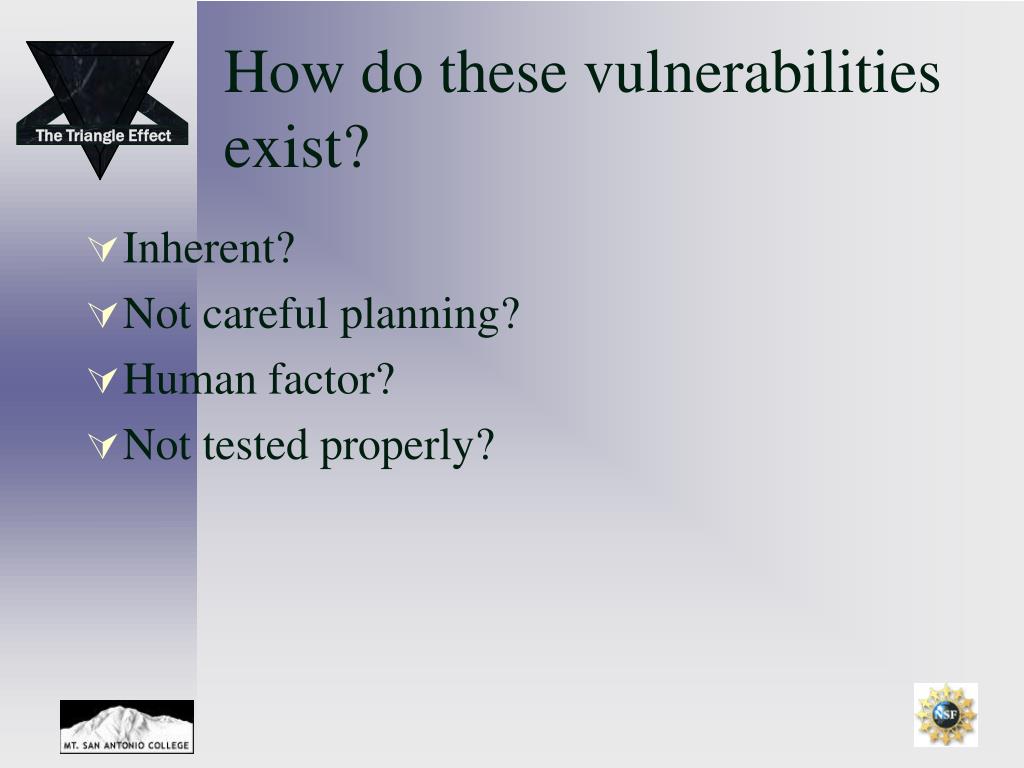 The Triangle Effect

How do these vulnerabilities exist?

Inherent?
Not careful planning?
Human factor?
Not tested properly?

MT. SAN ANTONIO COLLEGE

NSF